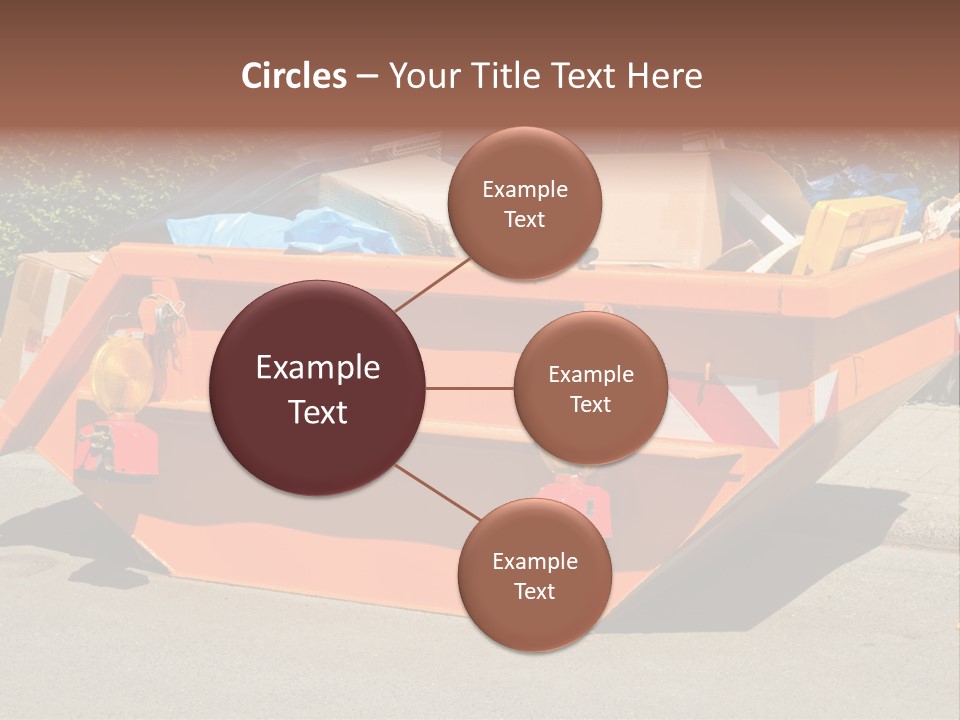 Circles – Your Title Text Here

Example Text

Example Text

Example Text

Example Text